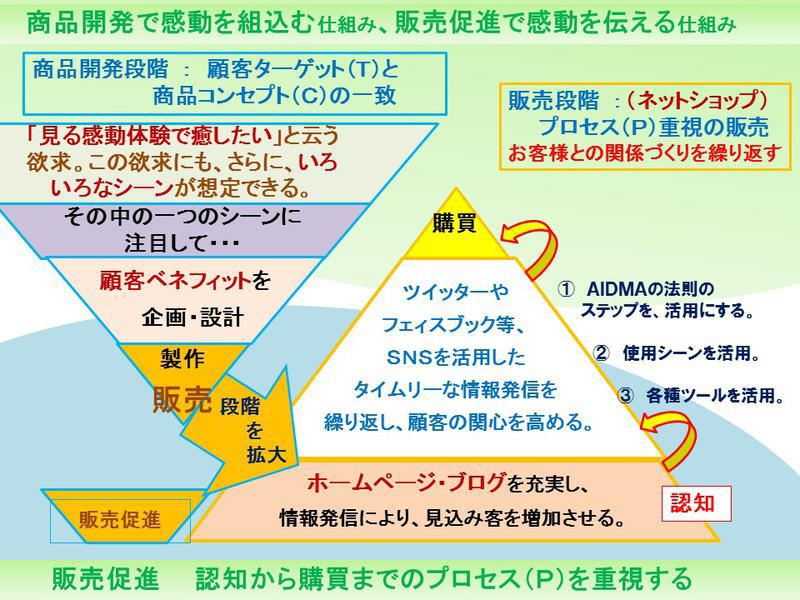 商品開発で感動を組込む仕組み、販売促進で感動を伝える仕組み

商品開発段階 ： 顧客ターゲット(T)と
商品コンセプト(C)の一致

販売段階 ：(ネットショップ)
プロセス(P)重視の販売
お客様との関係づくりを繰り返す

「見る感動体験で癒したい」と云う欲求。この欲求にも、さらに、いろいろなシーンが想定できる。

その中の一つのシーンに注目して・・・

顧客ベネフィットを
企画・設計

製作

販売

段階を拡大

販売促進

購買

ツイッターや
フェイスブック等、
SNSを活用した
タイムリーな情報発信を
繰り返し、顧客の関心を高める。

① AIDMAの法則の
ステップを、活用にする。

② 使用シーンを活用。

③ 各種ツールを活用。

ホームページ・ブログを充実し、
情報発信により、見込み客を増加させる。

認知

販売促進　認知から購買までのプロセス(P)を重視する